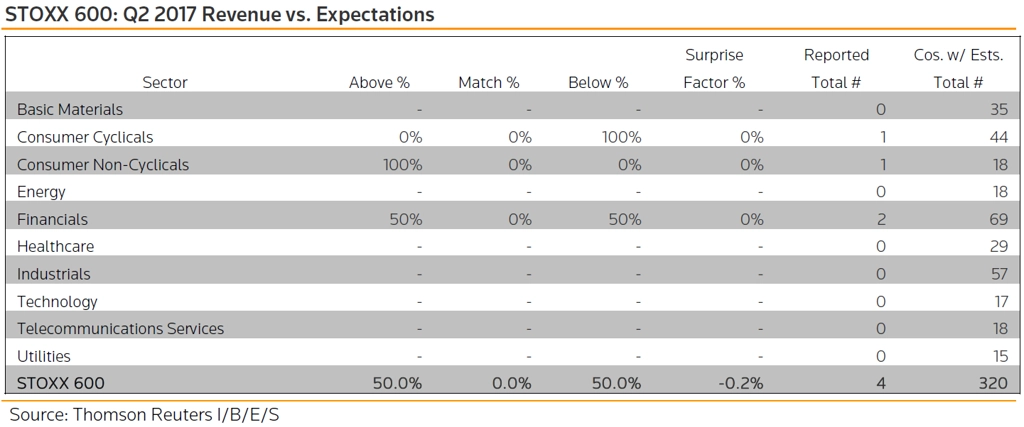 STOXX 600: Q2 2017 Revenue vs. Expectations

| Sector | Above % | Match % | Below % | Surprise Factor % | Reported Total # | Cos. w/ Ests. Total # |
|---|---|---|---|---|---|---|
| Basic Materials | - | - | - | - | 0 | 35 |
| Consumer Cyclicals | 0% | 0% | 100% | 0% | 1 | 44 |
| Consumer Non-Cyclicals | 100% | 0% | 0% | 0% | 1 | 18 |
| Energy | - | - | - | - | 0 | 18 |
| Financials | 50% | 0% | 50% | 0% | 2 | 69 |
| Healthcare | - | - | - | - | 0 | 29 |
| Industrials | - | - | - | - | 0 | 57 |
| Technology | - | - | - | - | 0 | 17 |
| Telecommunications Services | - | - | - | - | 0 | 18 |
| Utilities | - | - | - | - | 0 | 15 |
| STOXX 600 | 50.0% | 0.0% | 50.0% | -0.2% | 4 | 320 |

Source: Thomson Reuters I/B/E/S